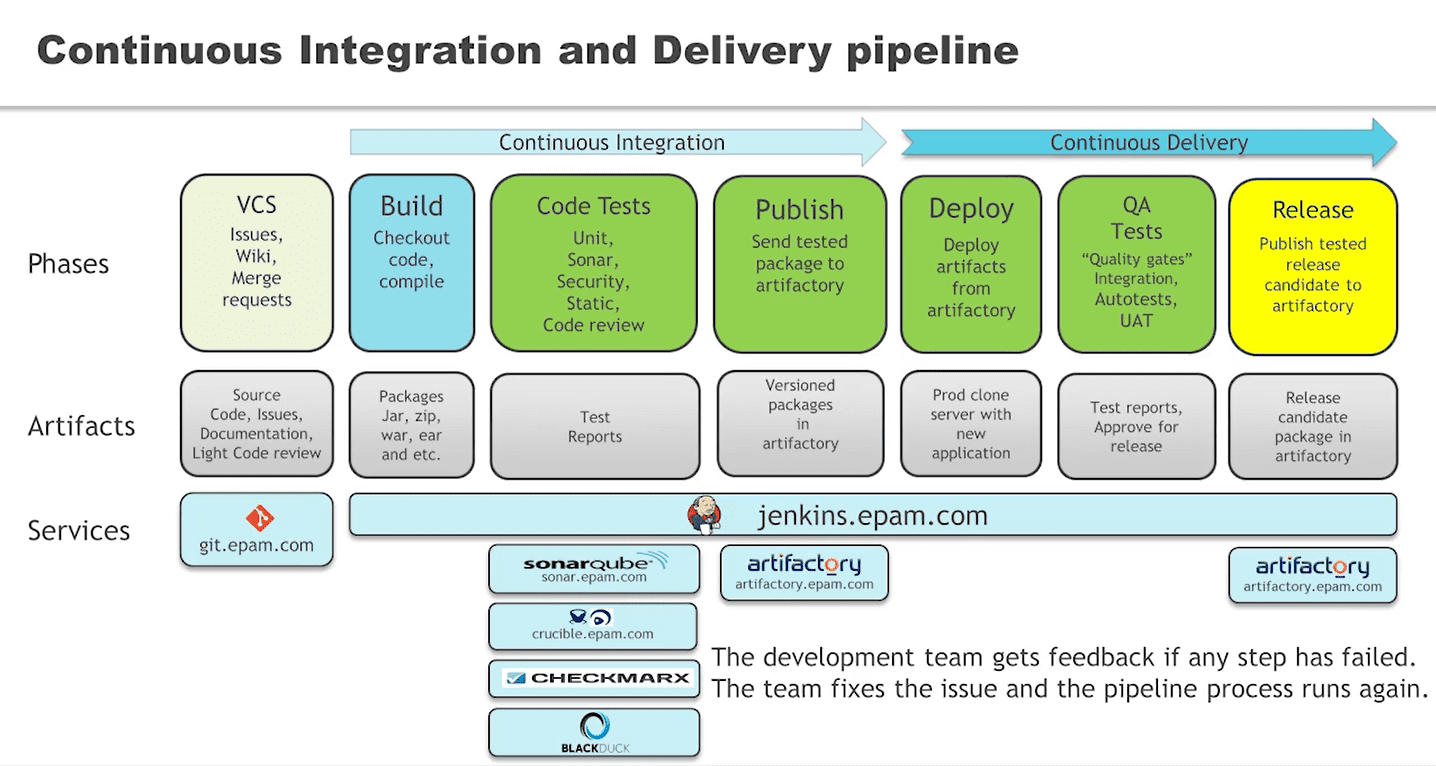 Continuous Integration and Delivery pipeline

Continuous Integration

Continuous Delivery

Phases

VCS
Issues, Wiki, Merge requests

Build
Checkout code, compile

Code Tests
Unit, Sonar, Security, Static, Code review

Publish
Send tested package to artifactory

Deploy
Deploy artifacts from artifactory

QA Tests
"Quality gates" Integration, Autotests, UAT

Release
Publish tested release candidate to artifactory

Artifacts

Source Code, Issues, Documentation, Light Code review

Packages Jar, zip, war, ear and etc.

Test Reports

Versioned packages in artifactory

Prod clone server with new application

Test reports, Approve for release

Release candidate package in artifactory

Services

git.epam.com

jenkins.epam.com

sonarqube
sonar.epam.com

crucible.epam.com

CHECKMARX

BLACKDUCK

artifactory
artifactory.epam.com

artifactory
artifactory.epam.com

The development team gets feedback if any step has failed. The team fixes the issue and the pipeline process runs again.